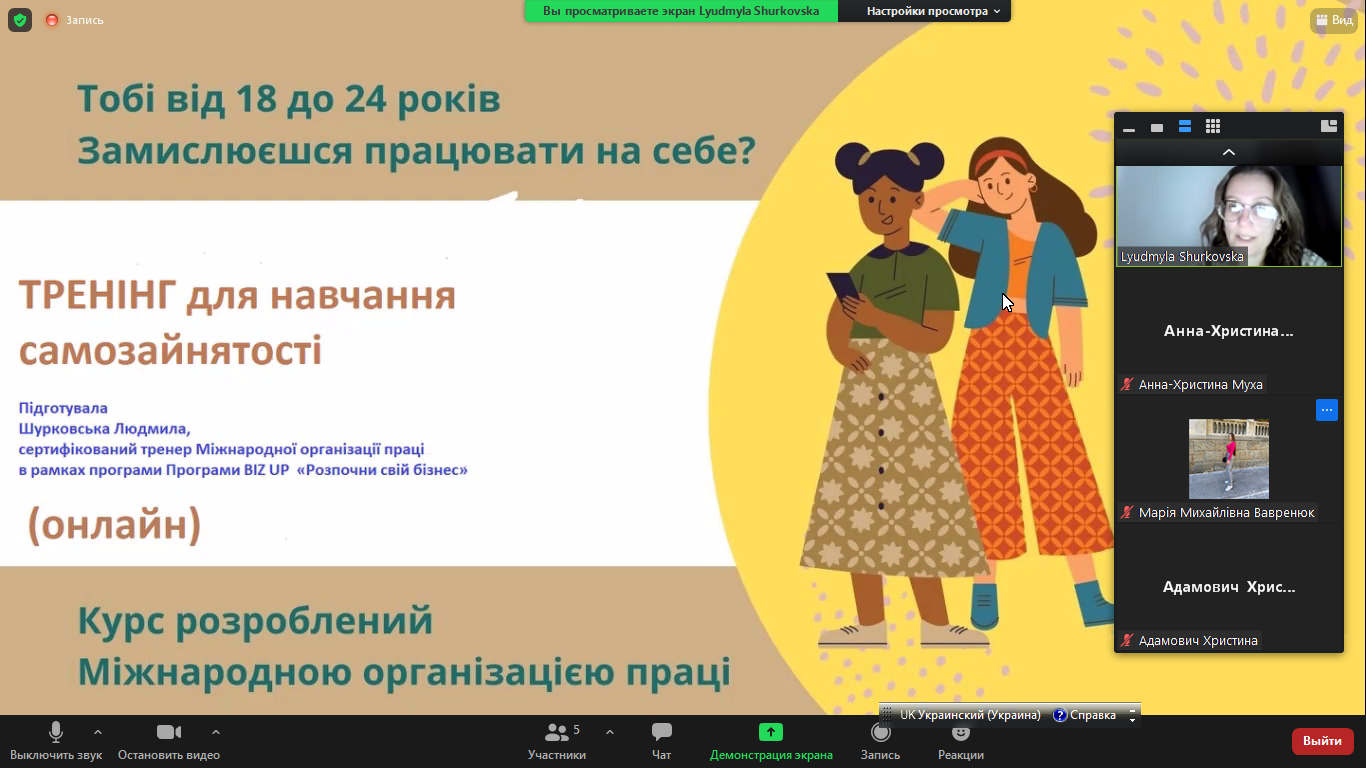 Запись

Вы просматриваете экран Lyudmyla Shurkovska

Настройки просмотра

Вид

Тобі від 18 до 24 років
Замислюєшся працювати на себе?

ТРЕНІНГ для навчання самозайнятості

Підготувала
Шурковська Людмила,
сертифікований тренер Міжнародної організації праці
в рамках програми Програми BIZ UP «Розпочни свій бізнес»

(онлайн)

Курс розроблений
Міжнародною організацією праці

Lyudmyla Shurkovska

Анна-Христина...

Анна-Христина Муха

Марія Михайлівна Вавренюк

Адамович Хрис...

Адамович Христина

UK Украинский (Украина) Справка

Выключить звук
Остановить видео
5
Участники
Чат
Демонстрация экрана
Запись
Реакции
Выйти